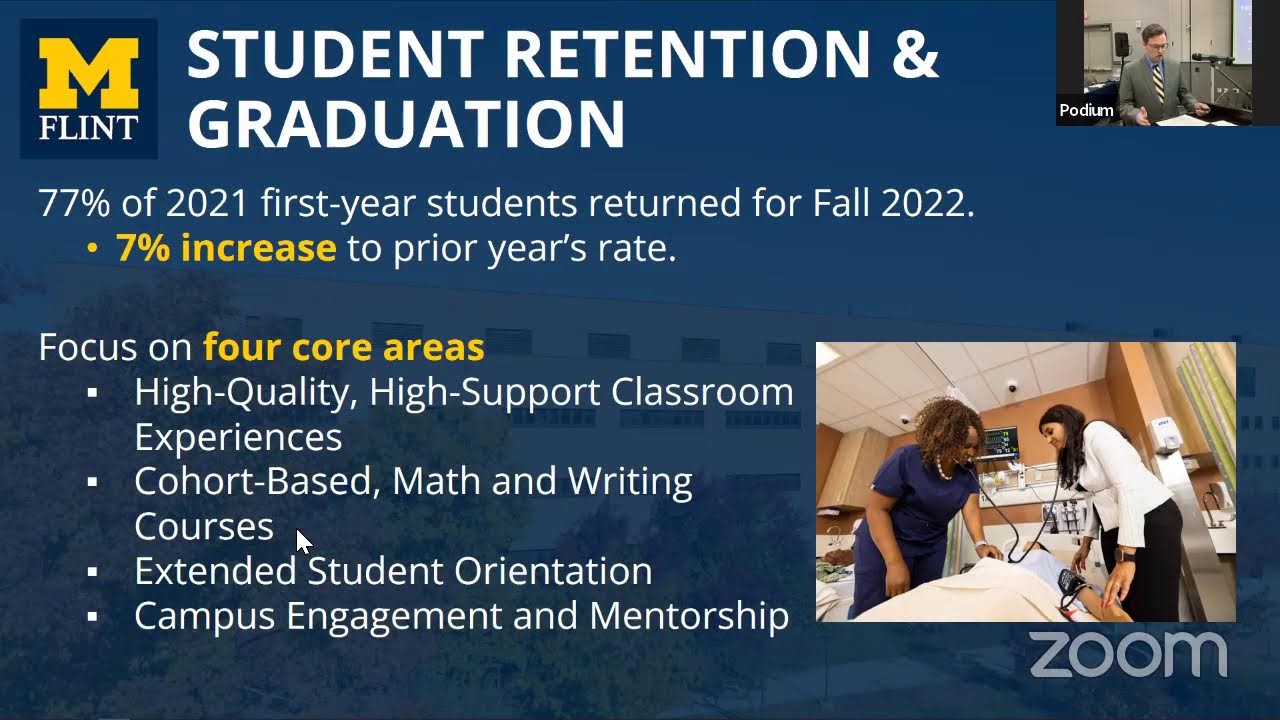 M
FLINT

STUDENT RETENTION & GRADUATION

Podium

77% of 2021 first-year students returned for Fall 2022.
• 7% increase to prior year's rate.

Focus on four core areas
▪ High-Quality, High-Support Classroom Experiences
▪ Cohort-Based, Math and Writing Courses
▪ Extended Student Orientation
▪ Campus Engagement and Mentorship

zoom